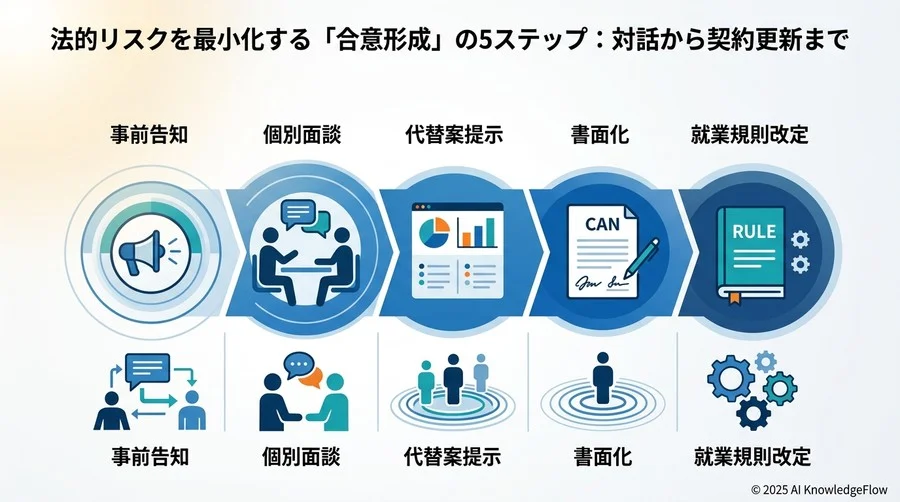 法的リスクを最小化する「合意形成」の5ステップ：対話から契約更新まで

事前告知

個別面談

代替案提示

書面化

就業規則改定

CAN

RULE

事前告知

個別面談

代替案提示

書面化

就業規則改定

© 2025 AI KnowledgeFlow